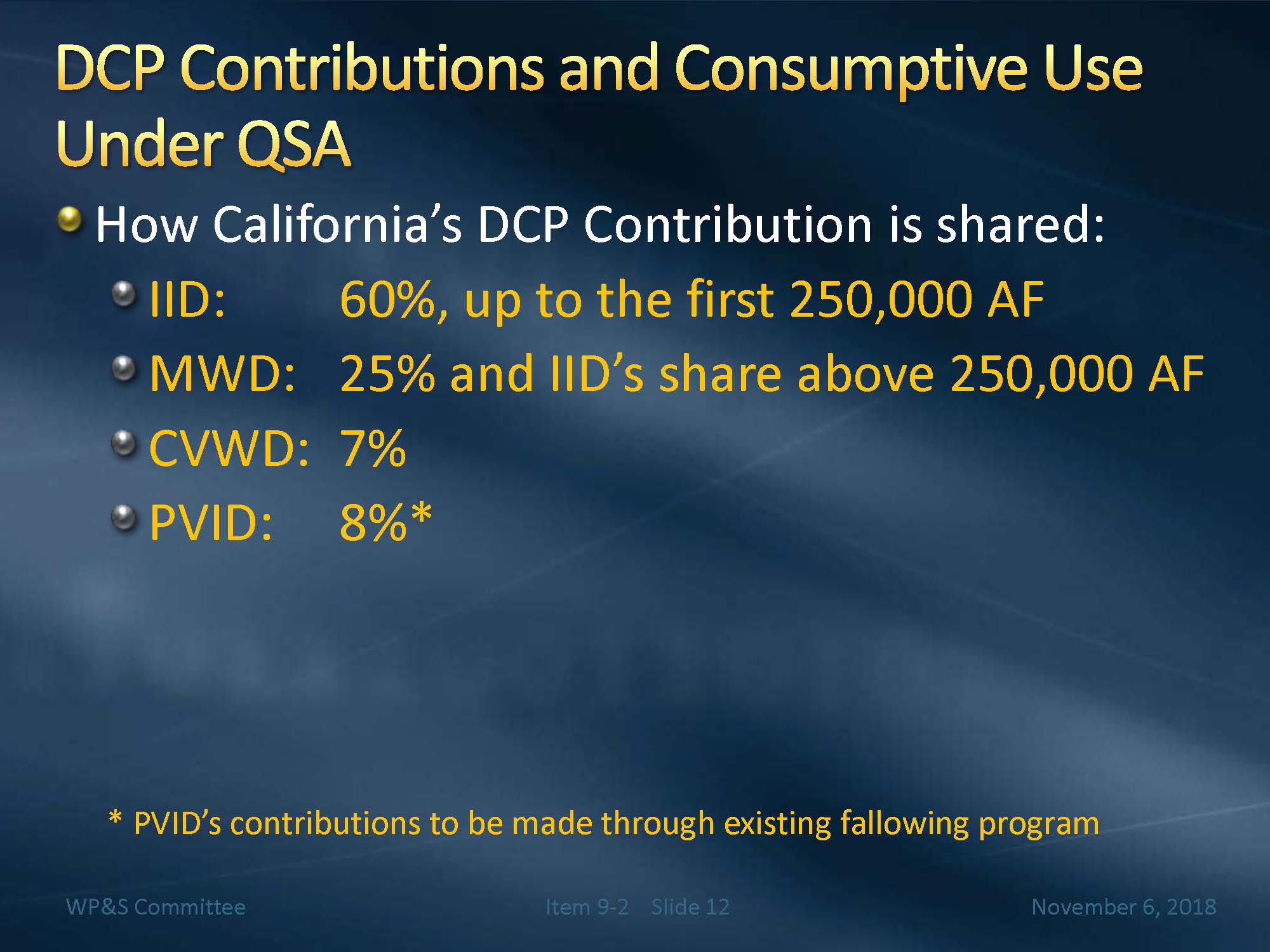 DCP Contributions and Consumptive Use Under QSA

How California's DCP Contribution is shared:

IID: 60%, up to the first 250,000 AF

MWD: 25% and IID's share above 250,000 AF

CVWD: 7%

PVID: 8%*

* PVID's contributions to be made through existing fallowing program

WP&S Committee

Item 9-2 Slide 12

November 6, 2018